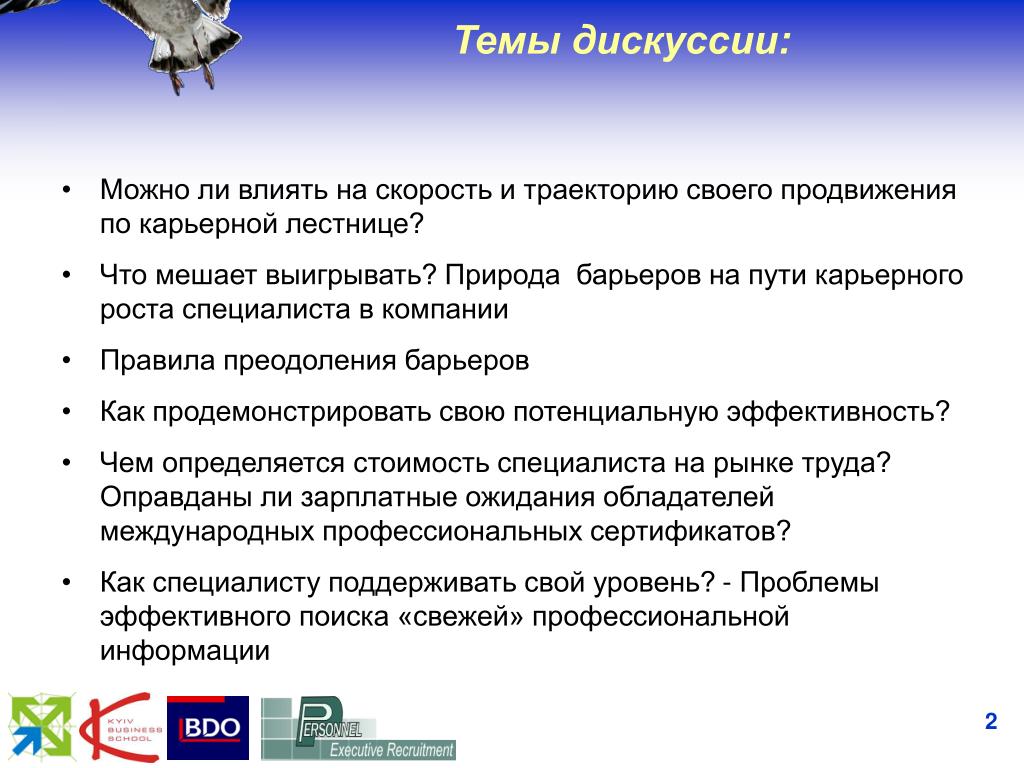 Темы дискуссии:

• Можно ли влиять на скорость и траекторию своего продвижения по карьерной лестнице?

• Что мешает выигрывать? Природа  барьеров на пути карьерного роста специалиста в компании

• Правила преодоления барьеров

• Как продемонстрировать свою потенциальную эффективность?

• Чем определяется стоимость специалиста на рынке труда? Оправданы ли зарплатные ожидания обладателей международных профессиональных сертификатов?

• Как специалисту поддерживать свой уровень? - Проблемы эффективного поиска «свежей» профессиональной информации

KYIV BUSINESS SCHOOL

BDO

PERSONNEL
Executive Recruitment

2